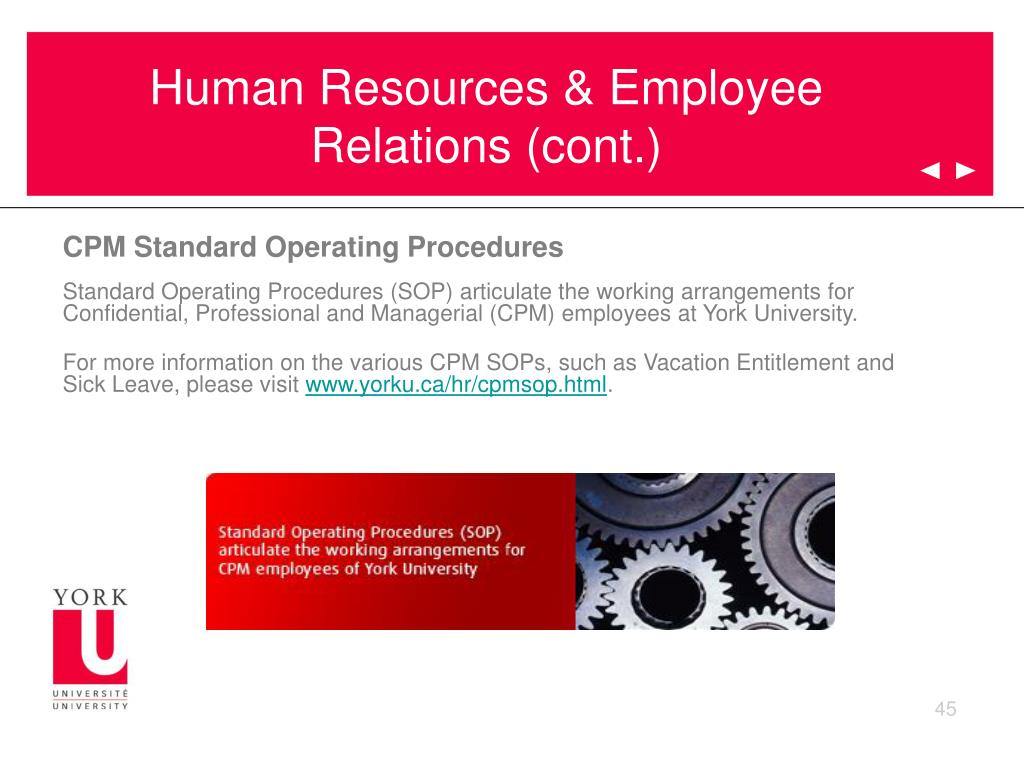 Human Resources & Employee Relations (cont.)

◄ ►

CPM Standard Operating Procedures

Standard Operating Procedures (SOP) articulate the working arrangements for Confidential, Professional and Managerial (CPM) employees at York University.

For more information on the various CPM SOPs, such as Vacation Entitlement and Sick Leave, please visit www.yorku.ca/hr/cpmsop.html.

Standard Operating Procedures (SOP) articulate the working arrangements for CPM employees of York University

YORK
U
UNIVERSITÉ
UNIVERSITY

45